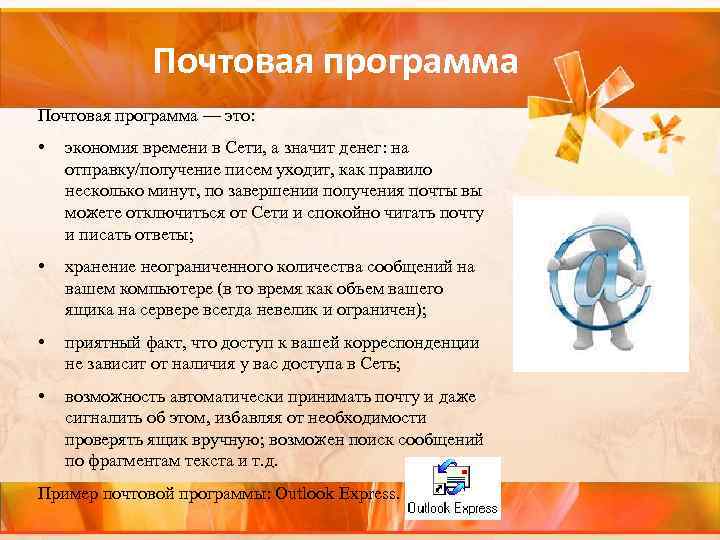 Почтовая программа

Почтовая программа — это:

• экономия времени в Сети, а значит денег: на отправку/получение писем уходит, как правило несколько минут, по завершении получения почты вы можете отключиться от Сети и спокойно читать почту и писать ответы;

• хранение неограниченного количества сообщений на вашем компьютере (в то время как объем вашего ящика на сервере всегда невелик и ограничен);

• приятный факт, что доступ к вашей корреспонденции не зависит от наличия у вас доступа в Сеть;

• возможность автоматически принимать почту и даже сигналить об этом, избавляя от необходимости проверять ящик вручную; возможен поиск сообщений по фрагментам текста и т.д.

Пример почтовой программы: Outlook Express.

Outlook Express